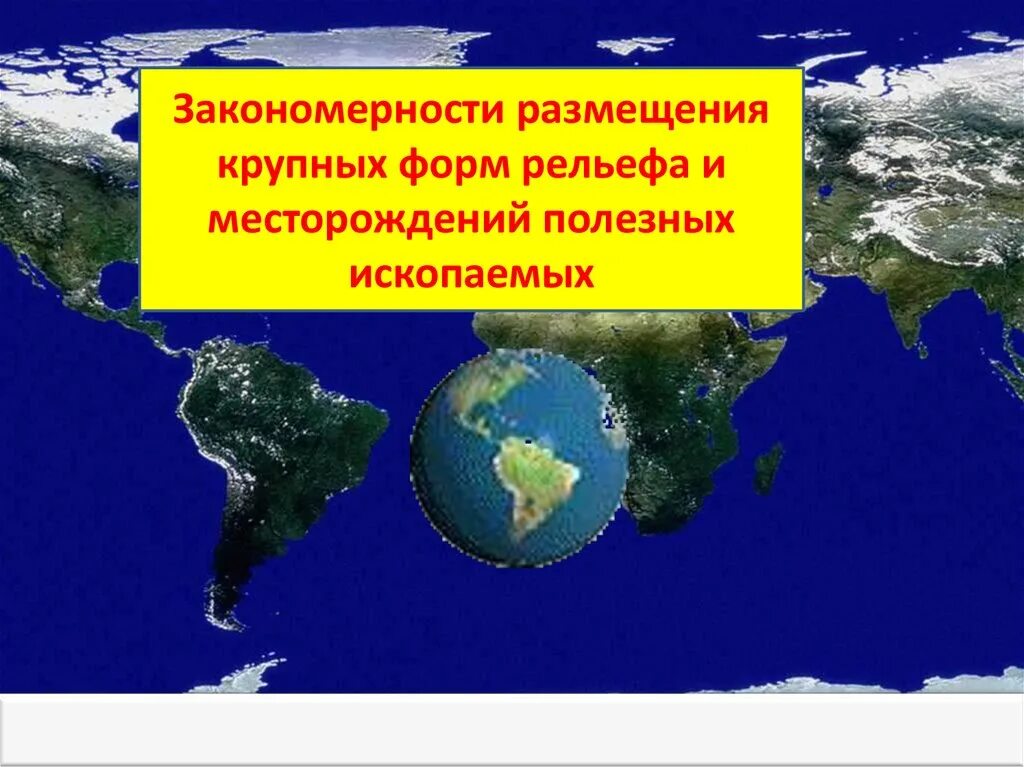 Закономерности размещения крупных форм рельефа и месторождений полезных ископаемых